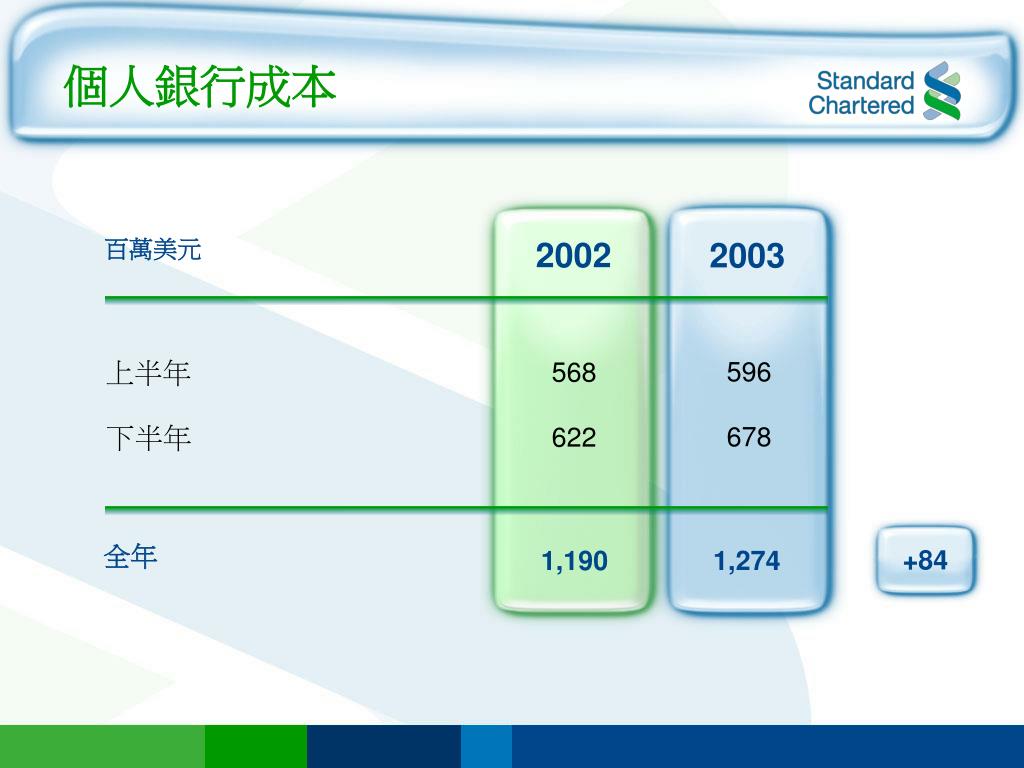 個人銀行成本

Standard Chartered

| 百萬美元 | 2002 | 2003 | |
|---|---|---|---|
| 上半年 | 568 | 596 | |
| 下半年 | 622 | 678 | |
| 全年 | 1,190 | 1,274 | +84 |